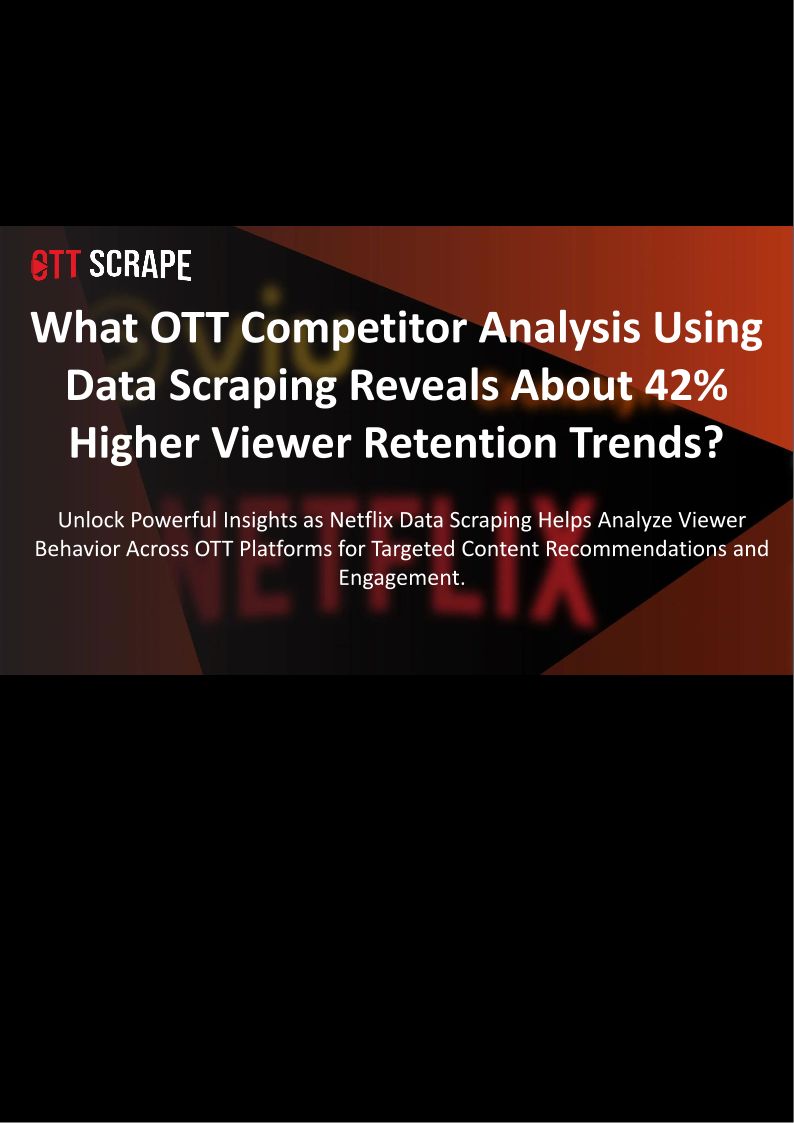 OTT SCRAPE

What OTT Competitor Analysis Using Data Scraping Reveals About 42% Higher Viewer Retention Trends?

Unlock Powerful Insights as Netflix Data Scraping Helps Analyze Viewer Behavior Across OTT Platforms for Targeted Content Recommendations and Engagement.